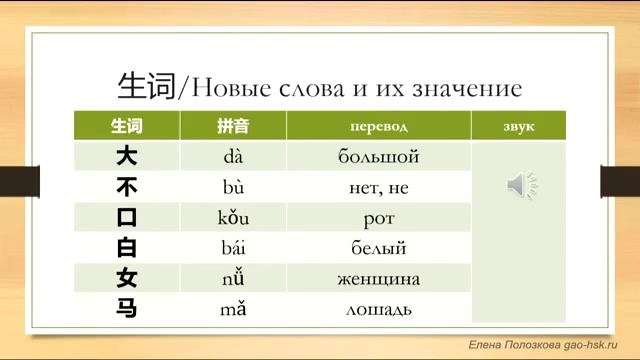 生词/Новые слова и их значение

| 生词 | 拼音 | перевод | звук |
|---|---|---|---|
| 大 | dà | большой | |
| 不 | bù | нет, не | |
| 口 | kǒu | рот | |
| 白 | bái | белый | |
| 女 | nǚ | женщина | |
| 马 | mǎ | лошадь | |

Елена Полозкова gao-hsk.ru